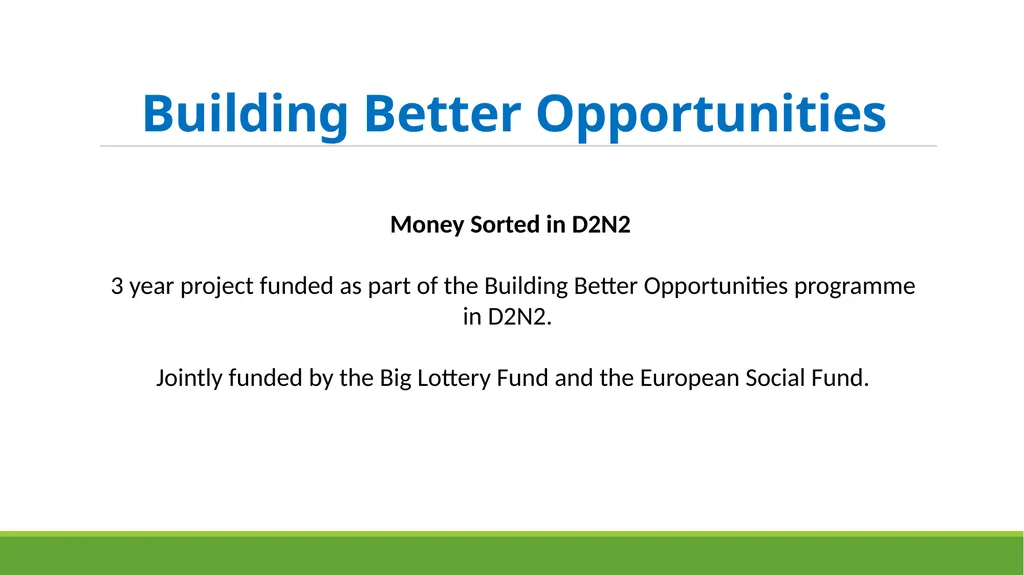 Building Better Opportunities

Money Sorted in D2N2

3 year project funded as part of the Building Better Opportunities programme in D2N2.

Jointly funded by the Big Lottery Fund and the European Social Fund.